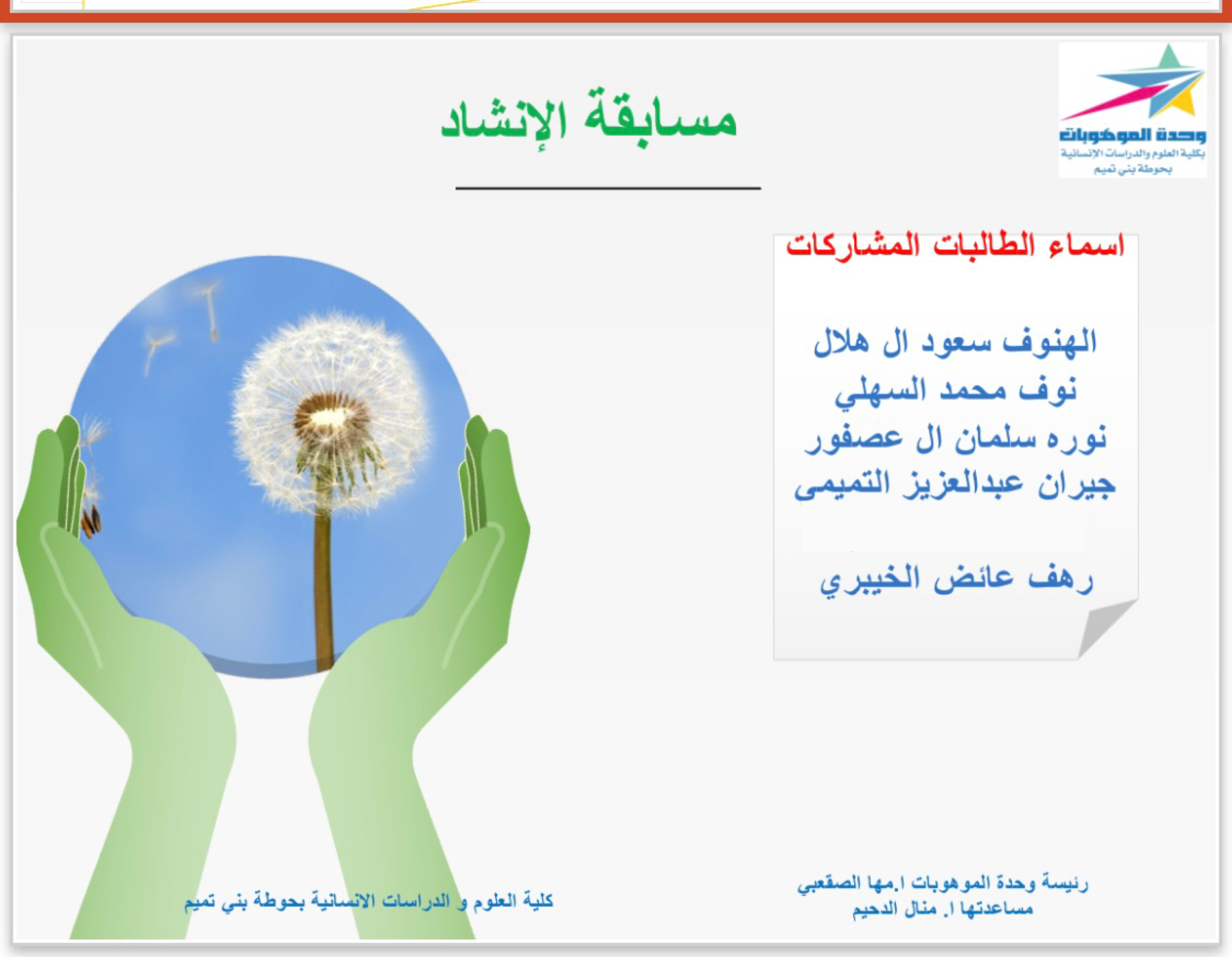 وحدة الموهوبات
بكلية العلوم والدراسات الإنسانية
بحوطة بني تميم

مسابقة الإنشاد

اسماء الطالبات المشاركات

الهنوف سعود ال هلال
نوف محمد السهلي
نوره سلمان ال عصفور
جيران عبدالعزيز التميمى

رهف عائض الخيبري

رئيسة وحدة الموهوبات ا.مها الصقعبي
مساعدتها ا. منال الدحيم

كلية العلوم و الدراسات الانسانية بحوطة بني تميم